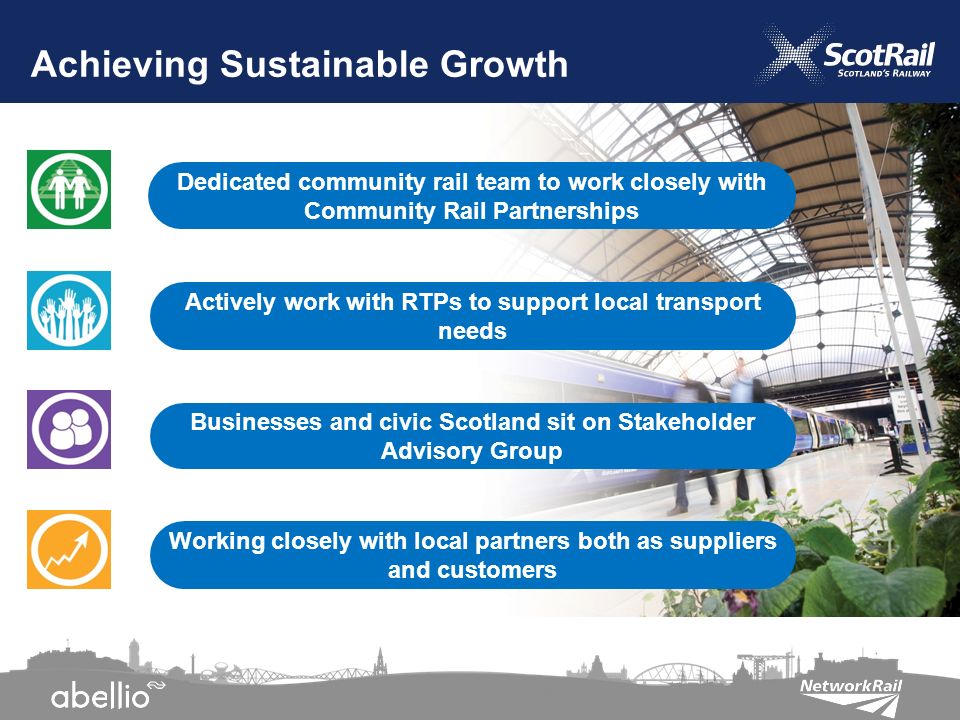 Achieving Sustainable Growth

ScotRail
SCOTLAND'S RAILWAY

Dedicated community rail team to work closely with Community Rail Partnerships

Actively work with RTPs to support local transport needs

Businesses and civic Scotland sit on Stakeholder Advisory Group

Working closely with local partners both as suppliers and customers

abellio

NetworkRail